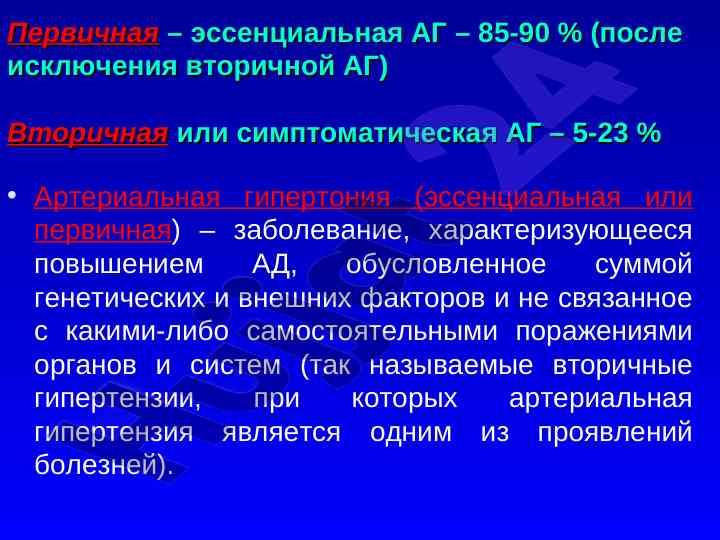 Первичная – эссенциальная АГ – 85-90 % (после исключения вторичной АГ)

Вторичная или симптоматическая АГ – 5-23 %

• Артериальная гипертония (эссенциальная или первичная) – заболевание, характеризующееся повышением АД, обусловленное суммой генетических и внешних факторов и не связанное с какими-либо самостоятельными поражениями органов и систем (так называемые вторичные гипертензии, при которых артериальная гипертензия является одним из проявлений болезней).